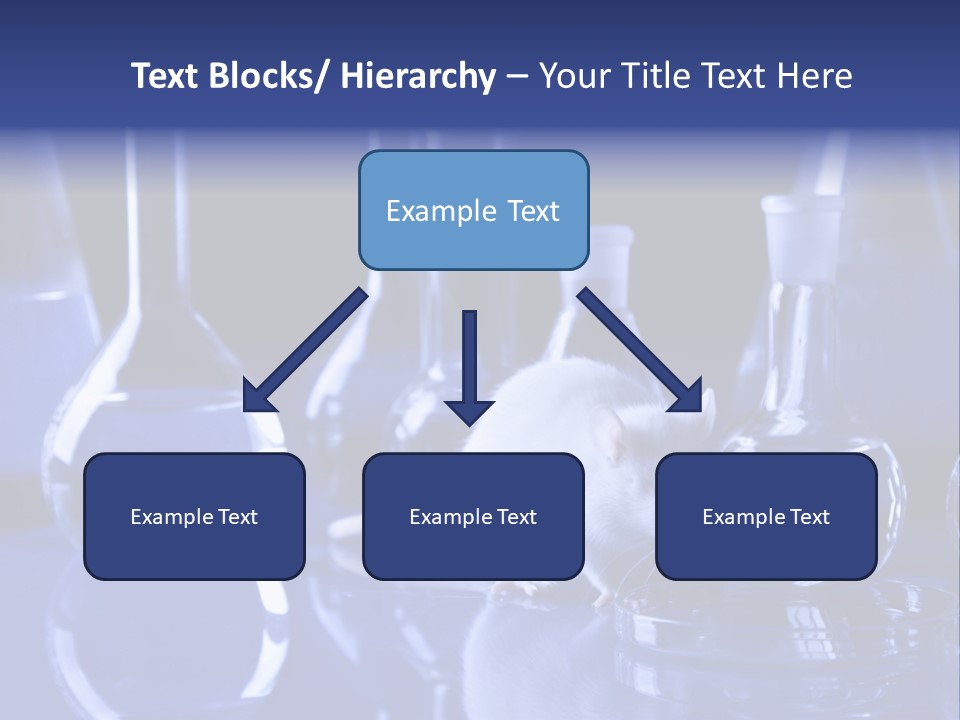 Text Blocks/ Hierarchy – Your Title Text Here

Example Text

Example Text

Example Text

Example Text